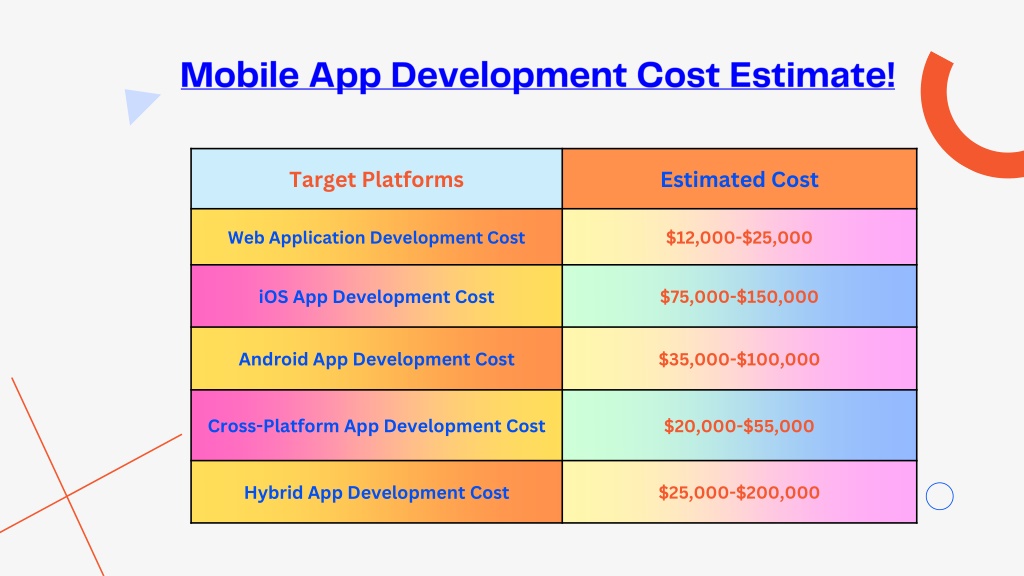 Mobile App Development Cost Estimate!

| Target Platforms | Estimated Cost |
|---|---|
| Web Application Development Cost | \$12,000-\$25,000 |
| iOS App Development Cost | \$75,000-\$150,000 |
| Android App Development Cost | \$35,000-\$100,000 |
| Cross-Platform App Development Cost | \$20,000-\$55,000 |
| Hybrid App Development Cost | \$25,000-\$200,000 |